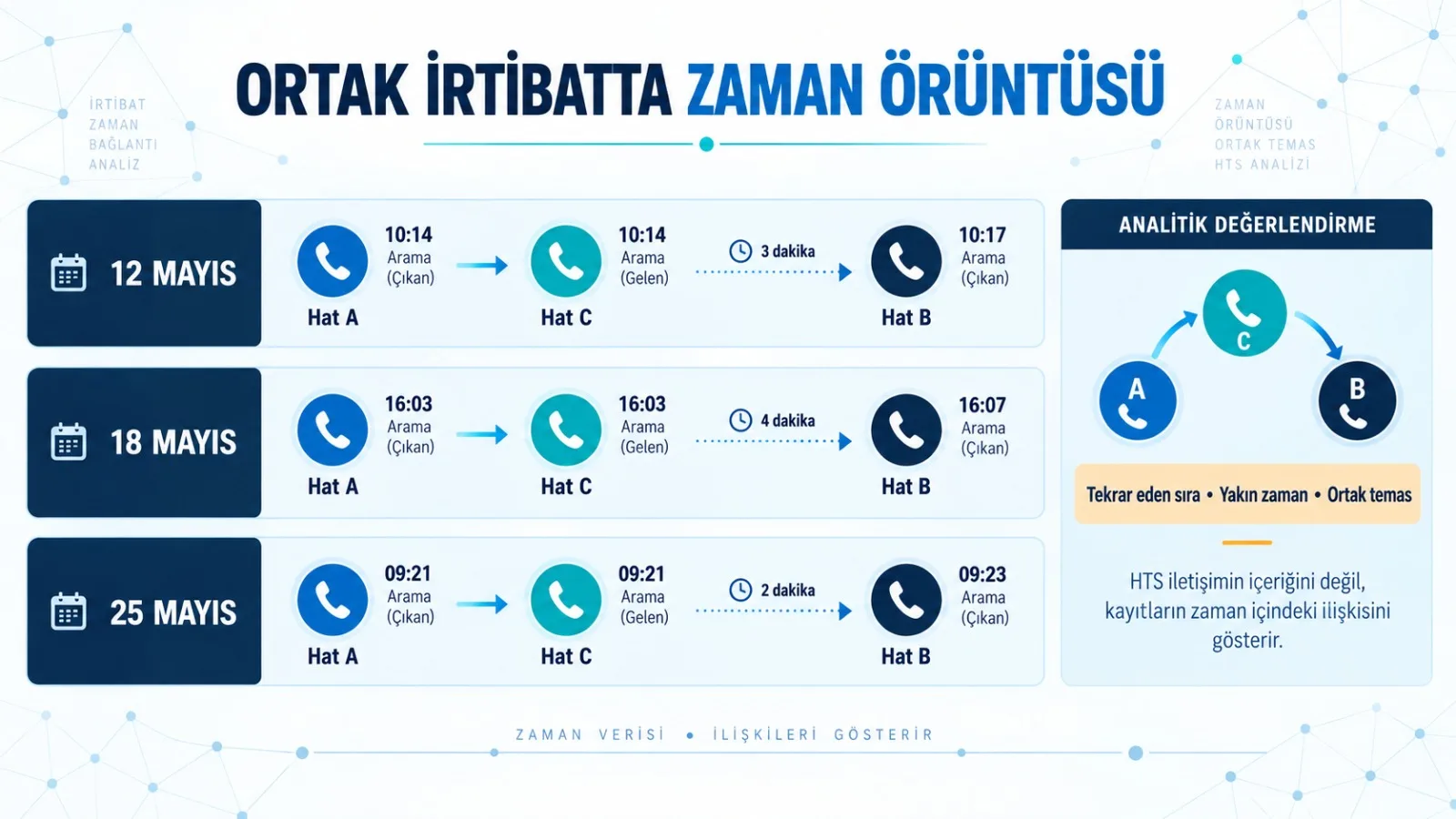 İRTİBAT
ZAMAN
BAĞLANTI
ANALİZ

ORTAK İRTİBATTA ZAMAN ÖRÜNTÜSÜ

ZAMAN
ÖRÜNTÜSÜ
ORTAK TEMAS
HTS ANALİZİ

12 MAYIS

10:14 Arama (Çıkan)
Hat A

10:14 Arama (Gelen)
Hat C

3 dakika

10:17 Arama (Çıkan)
Hat B

18 MAYIS

16:03 Arama (Çıkan)
Hat A

16:03 Arama (Gelen)
Hat C

4 dakika

16:07 Arama (Çıkan)
Hat B

25 MAYIS

09:21 Arama (Çıkan)
Hat A

09:21 Arama (Gelen)
Hat C

2 dakika

09:23 Arama (Çıkan)
Hat B

ANALİTİK DEĞERLENDİRME

C
A
B

Tekrar eden sıra • Yakın zaman • Ortak temas

HTS iletişimin içeriğini değil, kayıtların zaman içindeki ilişkisini gösterir.

ZAMAN VERİSİ • İLİŞKİLERİ GÖSTERİR